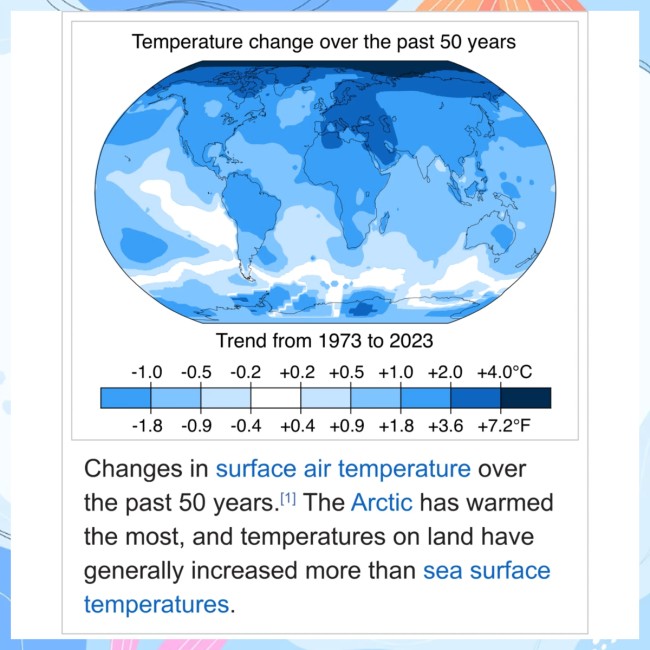 Temperature change over the past 50 years

Trend from 1973 to 2023

-1.0 -0.5 -0.2 +0.2 +0.5 +1.0 +2.0 +4.0°C

-1.8 -0.9 -0.4 +0.4 +0.9 +1.8 +3.6 +7.2°F

Changes in surface air temperature over the past 50 years.[1] The Arctic has warmed the most, and temperatures on land have generally increased more than sea surface temperatures.